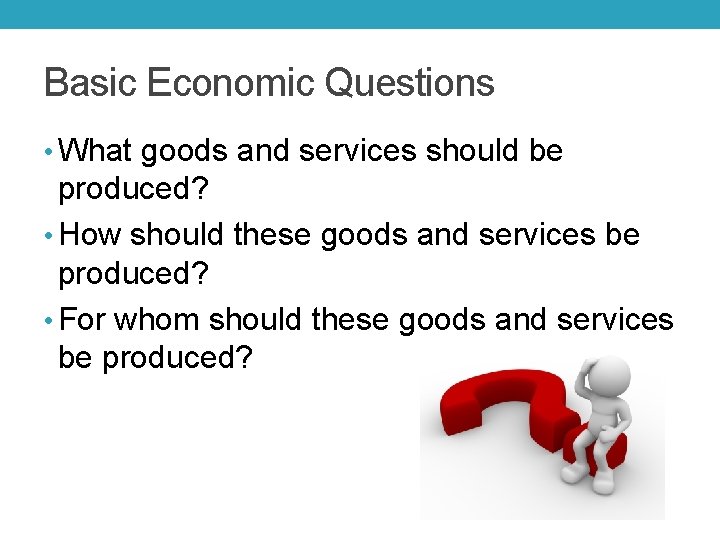 Basic Economic Questions

• What goods and services should be produced?
• How should these goods and services be produced?
• For whom should these goods and services be produced?